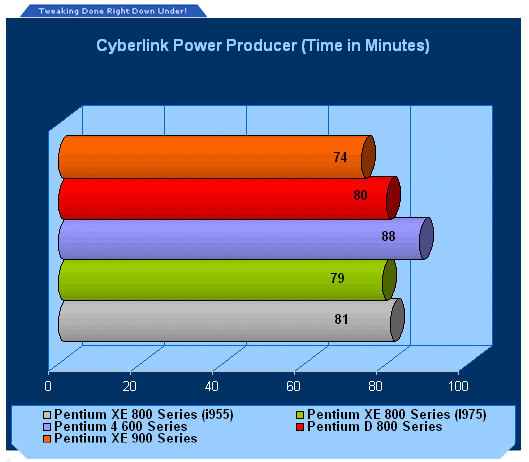 Tweaking Done Right Down Under!

Cyberlink Power Producer (Time in Minutes)

74
80
88
79
81

0
20
40
60
80
100

Pentium XE 800 Series (i955)
Pentium XE 800 Series (I975)
Pentium 4 600 Series
Pentium D 800 Series
Pentium XE 900 Series